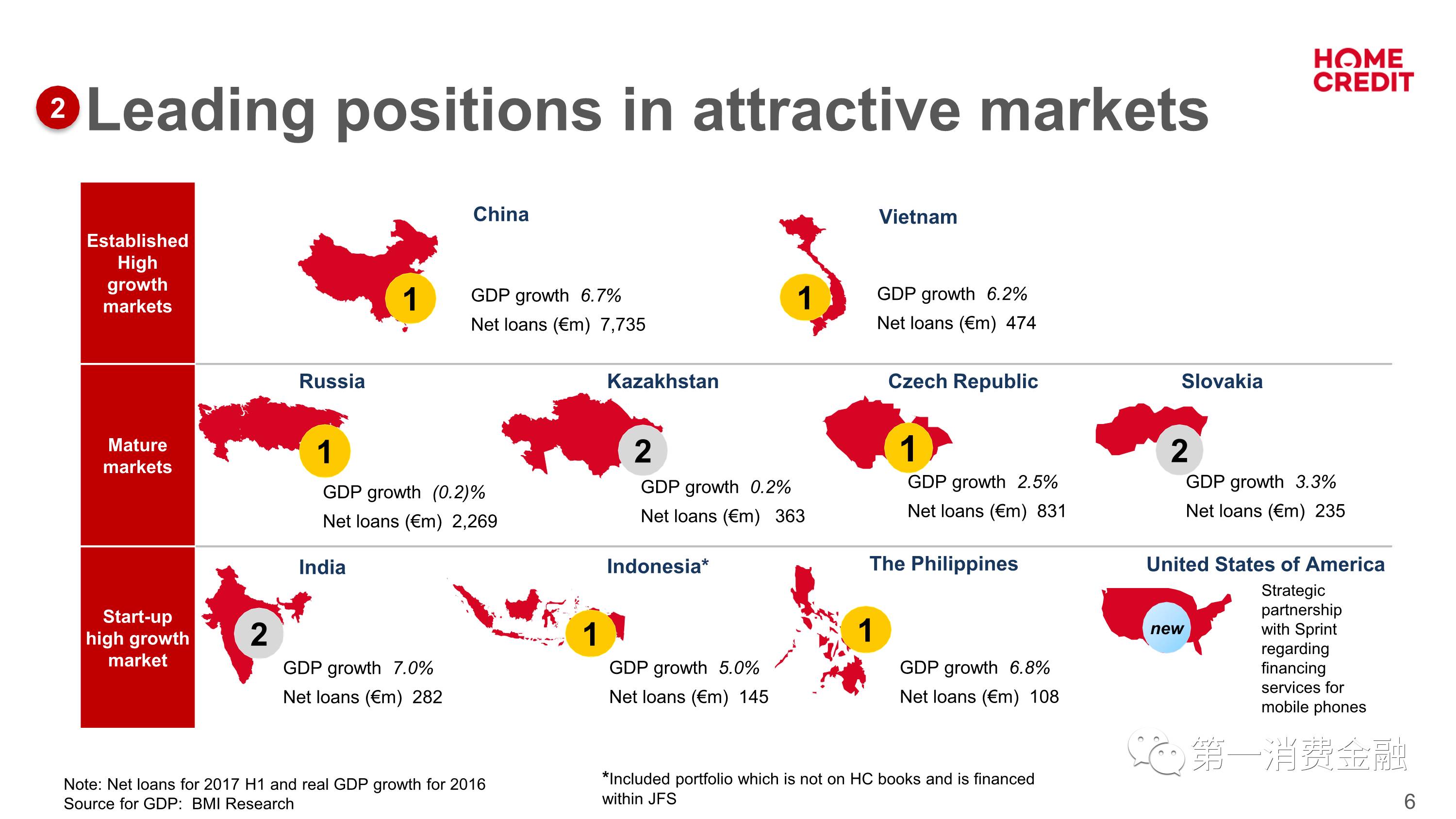 HOME CREDIT

2 Leading positions in attractive markets

Established High growth markets

China
1
GDP growth 6.7%
Net loans (€m) 7,735

Vietnam
1
GDP growth 6.2%
Net loans (€m) 474

Mature markets

Russia
1
GDP growth (0.2)%
Net loans (€m) 2,269

Kazakhstan
2
GDP growth 0.2%
Net loans (€m) 363

Czech Republic
1
GDP growth 2.5%
Net loans (€m) 831

Slovakia
2
GDP growth 3.3%
Net loans (€m) 235

Start-up high growth market

India
2
GDP growth 7.0%
Net loans (€m) 282

Indonesia*
1
GDP growth 5.0%
Net loans (€m) 145

The Philippines
1
GDP growth 6.8%
Net loans (€m) 108

United States of America
new
Strategic partnership with Sprint regarding financing services for mobile phones

第一消费金融

Note: Net loans for 2017 H1 and real GDP growth for 2016
Source for GDP: BMI Research

*Included portfolio which is not on HC books and is financed within JFS

6